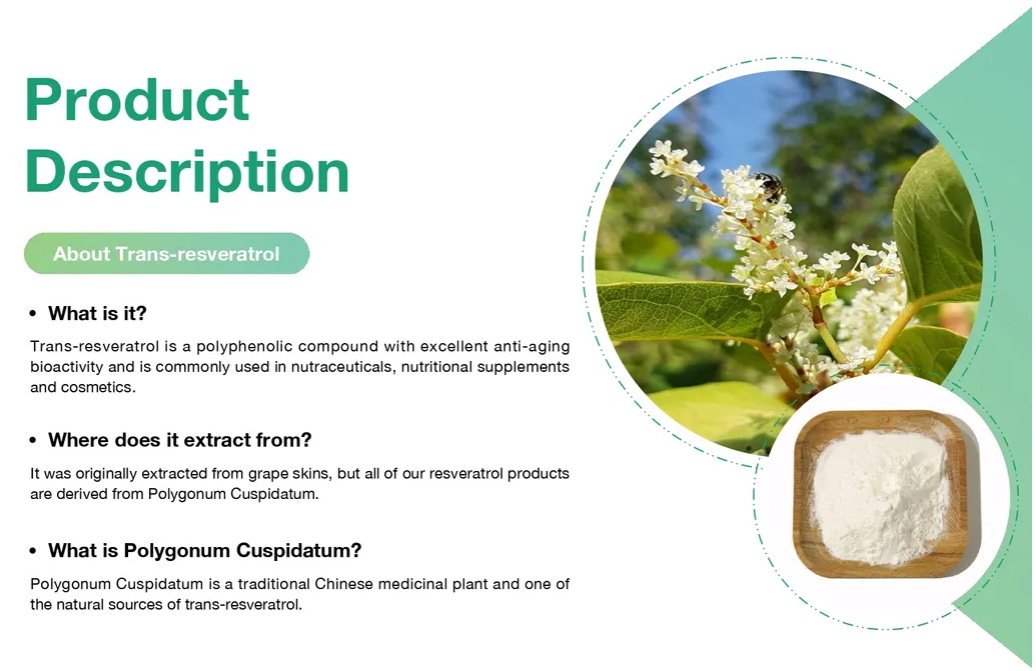 Product Description

About Trans-resveratrol

• What is it?

Trans-resveratrol is a polyphenolic compound with excellent anti-aging bioactivity and is commonly used in nutraceuticals, nutritional supplements and cosmetics.

• Where does it extract from?

It was originally extracted from grape skins, but all of our resveratrol products are derived from Polygonum Cuspidatum.

• What is Polygonum Cuspidatum?

Polygonum Cuspidatum is a traditional Chinese medicinal plant and one of the natural sources of trans-resveratrol.